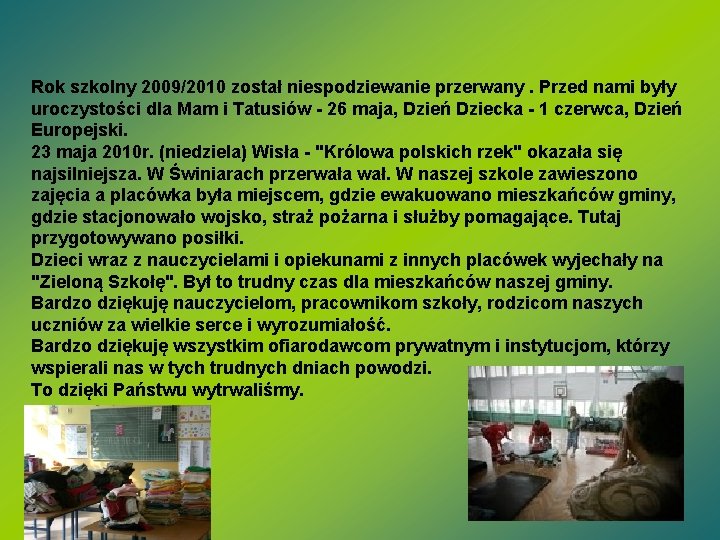 Rok szkolny 2009/2010 został niespodziewanie przerwany . Przed nami były uroczystości dla Mam i Tatusiów - 26 maja, Dzień Dziecka - 1 czerwca, Dzień Europejski.
23 maja 2010r. (niedziela) Wisła - "Królowa polskich rzek" okazała się najsilniejsza. W Świniarach przerwała wał. W naszej szkole zawieszono zajęcia a placówka była miejscem, gdzie ewakuowano mieszkańców gminy, gdzie stacjonowało wojsko, straż pożarna i służby pomagające. Tutaj przygotowywano posiłki.
Dzieci wraz z nauczycielami i opiekunami z innych placówek wyjechały na "Zieloną Szkołę". Był to trudny czas dla mieszkańców naszej gminy.
Bardzo dziękuję nauczycielom, pracownikom szkoły, rodzicom naszych uczniów za wielkie serce i wyrozumiałość.
Bardzo dziękuję wszystkim ofiarodawcom prywatnym i instytucjom, którzy wspierali nas w tych trudnych dniach powodzi.
To dzięki Państwu wytrwaliśmy.